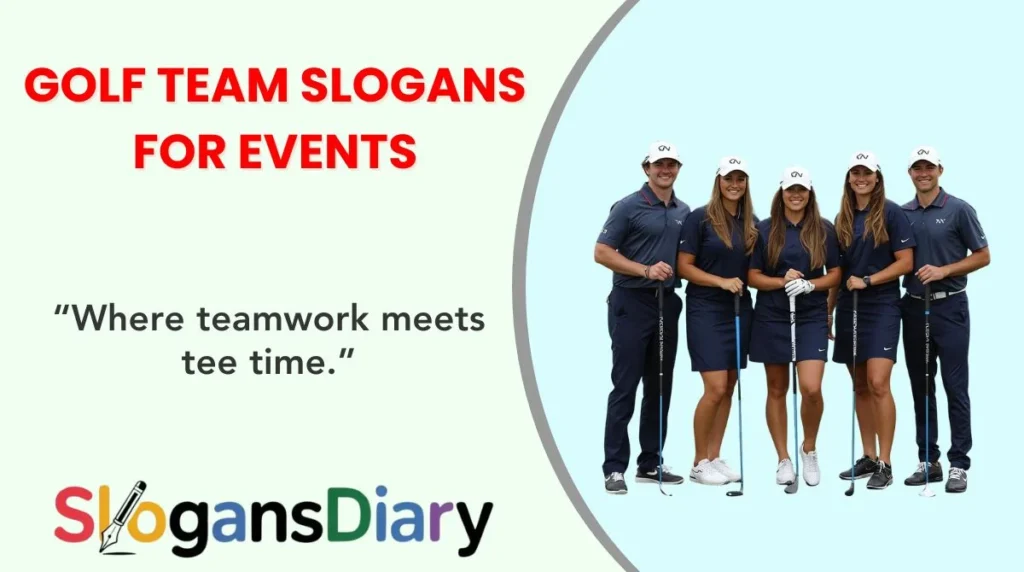 GOLF TEAM SLOGANS FOR EVENTS

“Where teamwork meets tee time.”

SlogansDiary